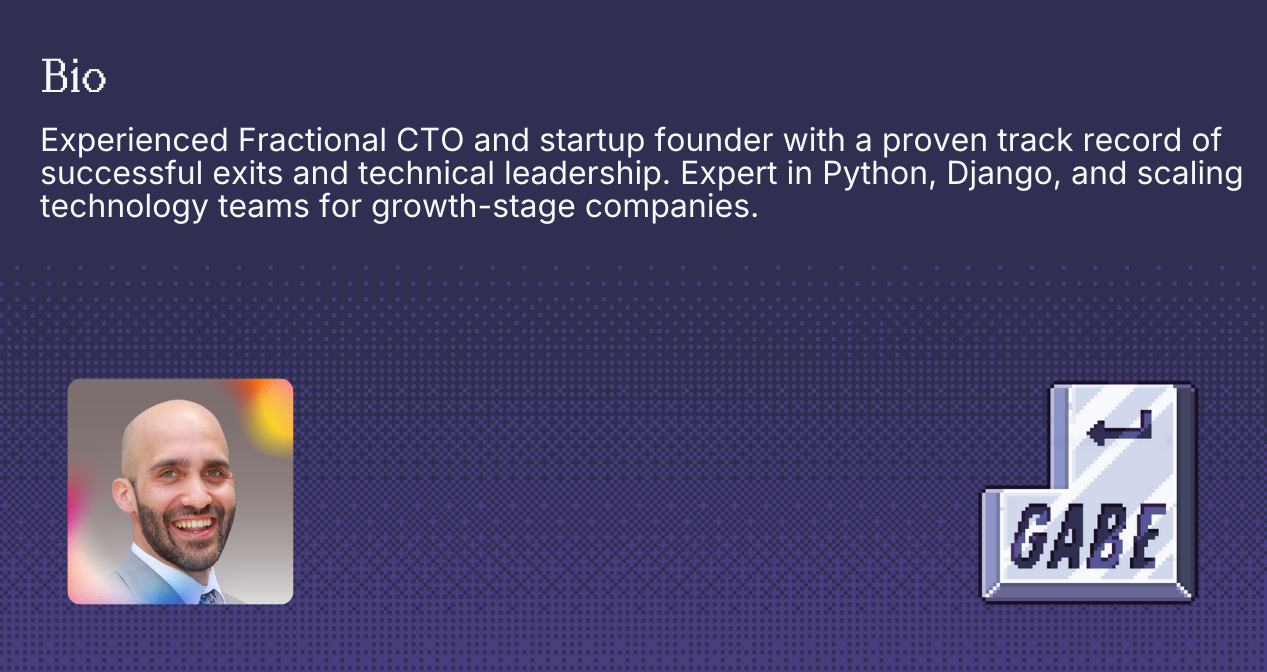 Bio

Experienced Fractional CTO and startup founder with a proven track record of successful exits and technical leadership. Expert in Python, Django, and scaling technology teams for growth-stage companies.

GABE